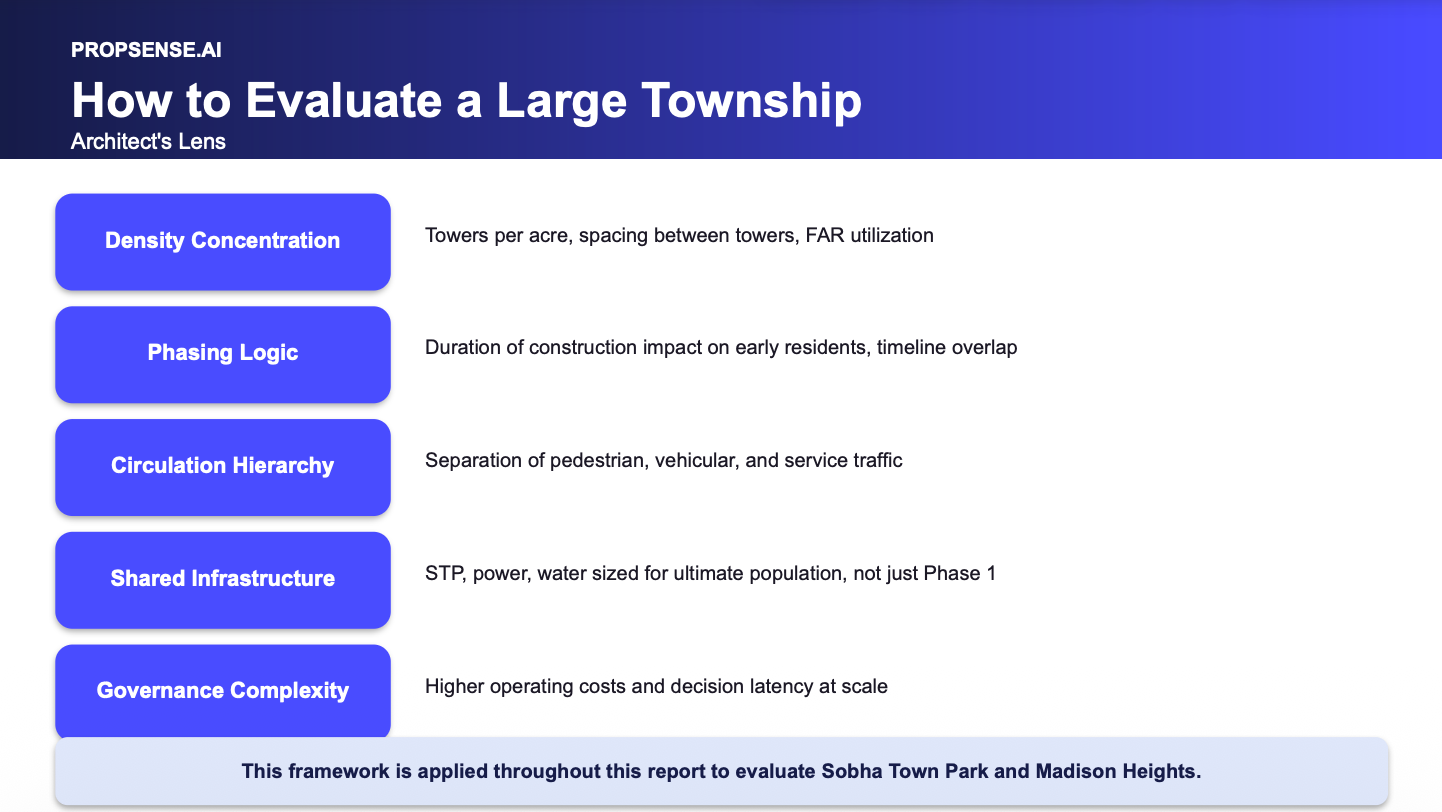 PROPSENSE.AI

How to Evaluate a Large Township

Architect's Lens

Density Concentration

Towers per acre, spacing between towers, FAR utilization

Phasing Logic

Duration of construction impact on early residents, timeline overlap

Circulation Hierarchy

Separation of pedestrian, vehicular, and service traffic

Shared Infrastructure

STP, power, water sized for ultimate population, not just Phase 1

Governance Complexity

Higher operating costs and decision latency at scale

This framework is applied throughout this report to evaluate Sobha Town Park and Madison Heights.